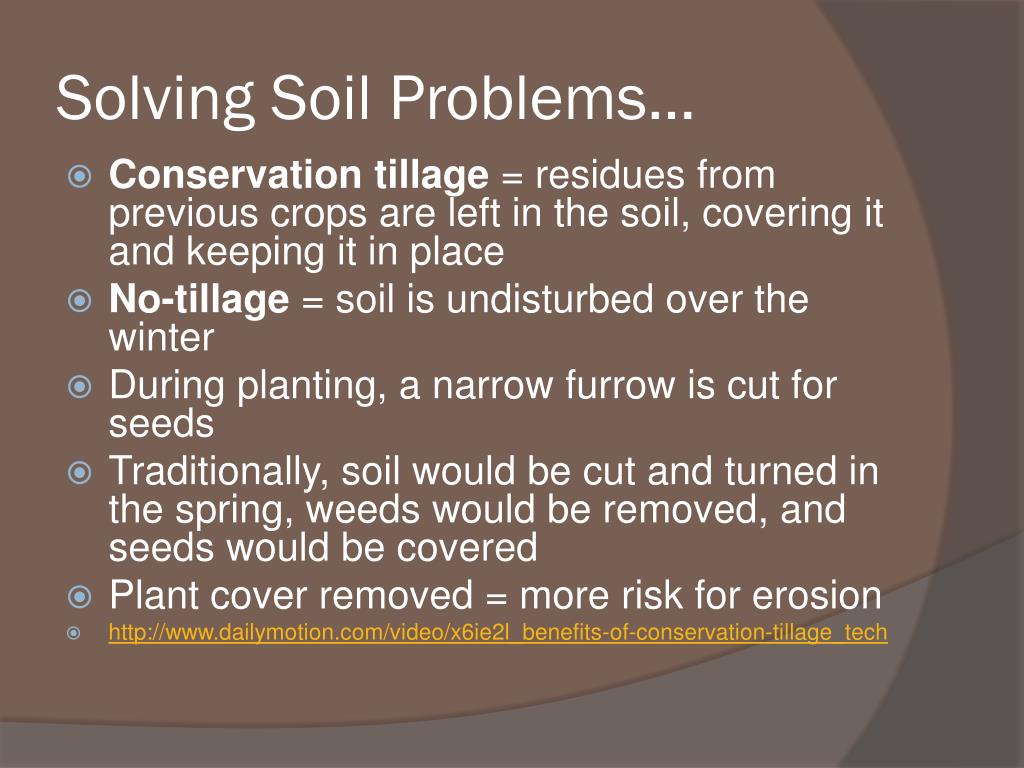 Solving Soil Problems…

Conservation tillage = residues from previous crops are left in the soil, covering it and keeping it in place

No-tillage = soil is undisturbed over the winter

During planting, a narrow furrow is cut for seeds

Traditionally, soil would be cut and turned in the spring, weeds would be removed, and seeds would be covered

Plant cover removed = more risk for erosion

http://www.dailymotion.com/video/x6ie2l_benefits-of-conservation-tillage_tech